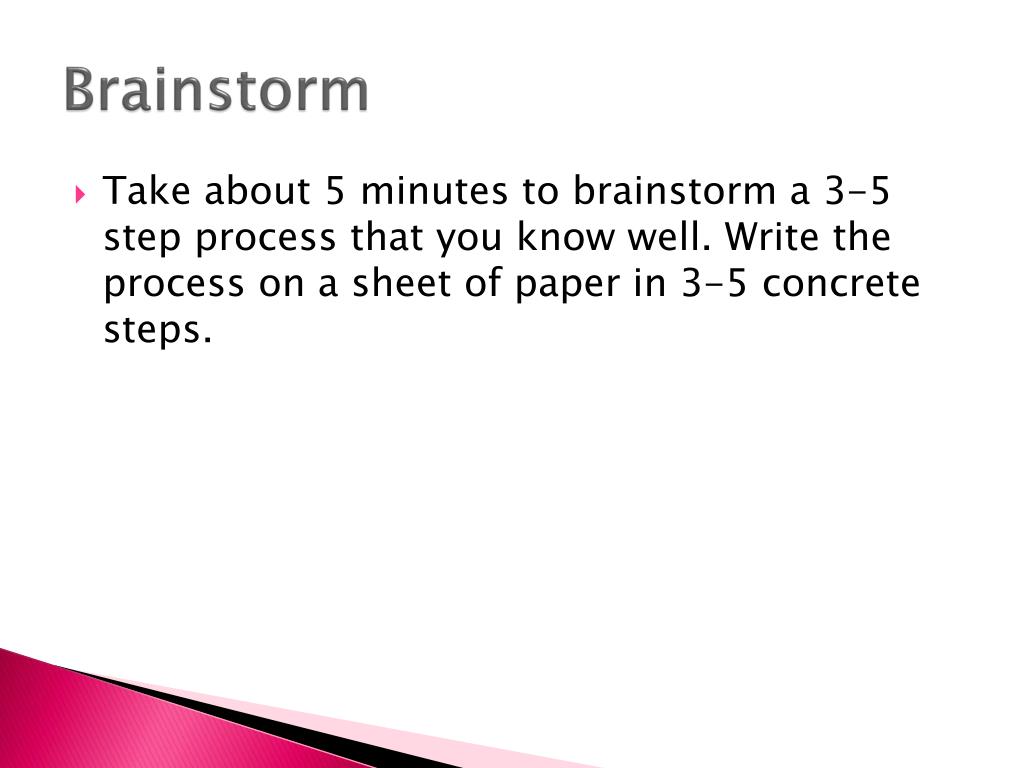 Brainstorm

Take about 5 minutes to brainstorm a 3-5 step process that you know well. Write the process on a sheet of paper in 3-5 concrete steps.